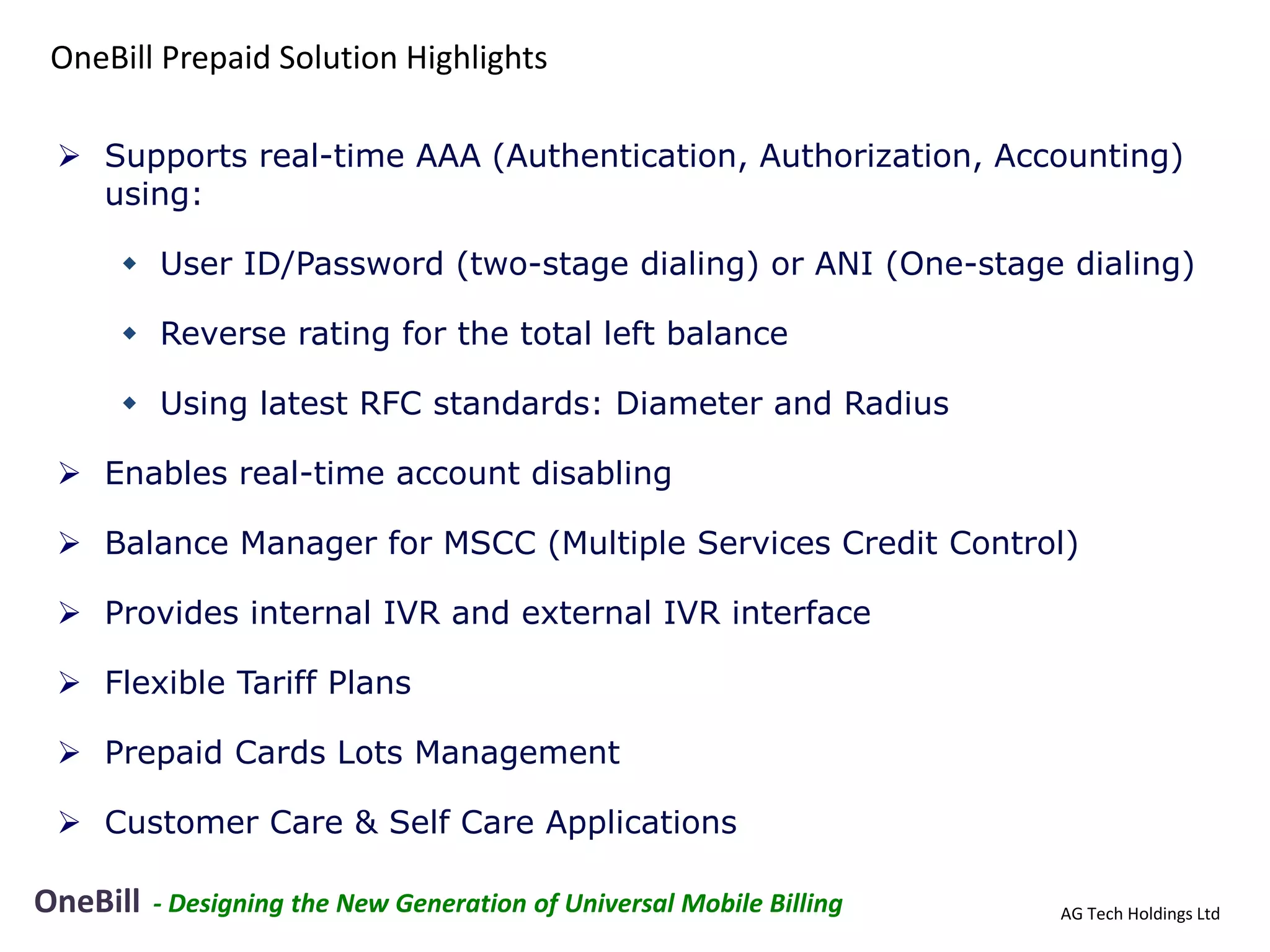 OneBill Prepaid Solution Highlights

➢ Supports real-time AAA (Authentication, Authorization, Accounting) using:

◆ User ID/Password (two-stage dialing) or ANI (One-stage dialing)

◆ Reverse rating for the total left balance

◆ Using latest RFC standards: Diameter and Radius

➢ Enables real-time account disabling

➢ Balance Manager for MSCC (Multiple Services Credit Control)

➢ Provides internal IVR and external IVR interface

➢ Flexible Tariff Plans

➢ Prepaid Cards Lots Management

➢ Customer Care & Self Care Applications

OneBill - Designing the New Generation of Universal Mobile Billing

AG Tech Holdings Ltd